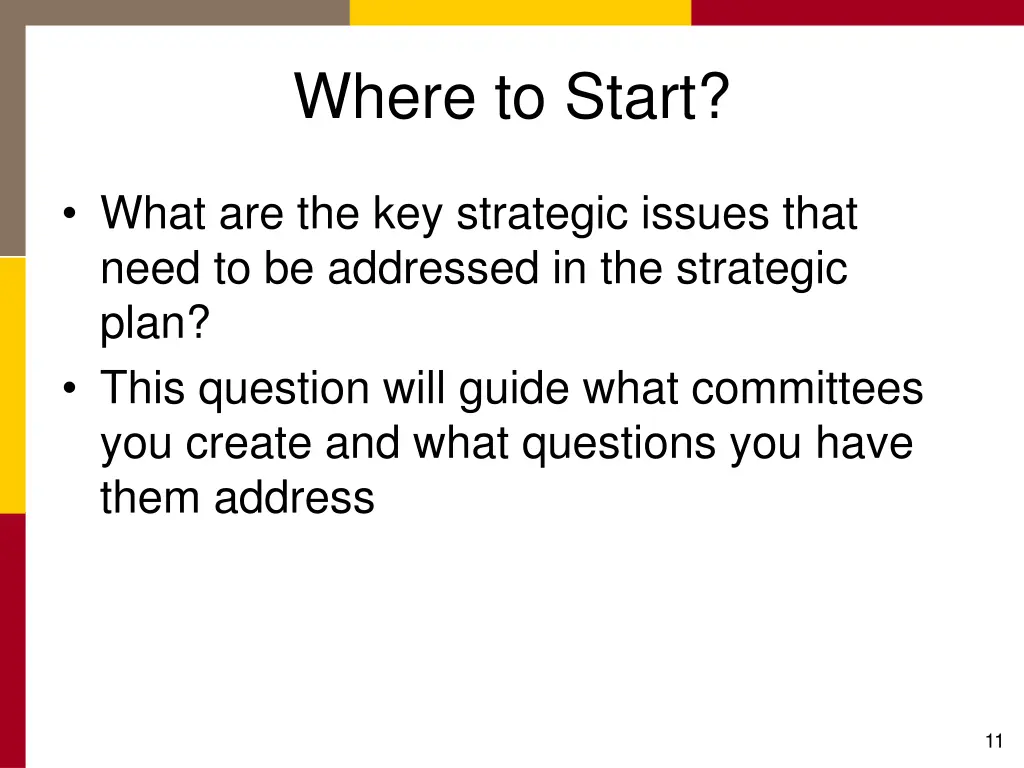 Where to Start?

• What are the key strategic issues that need to be addressed in the strategic plan?
• This question will guide what committees you create and what questions you have them address

11